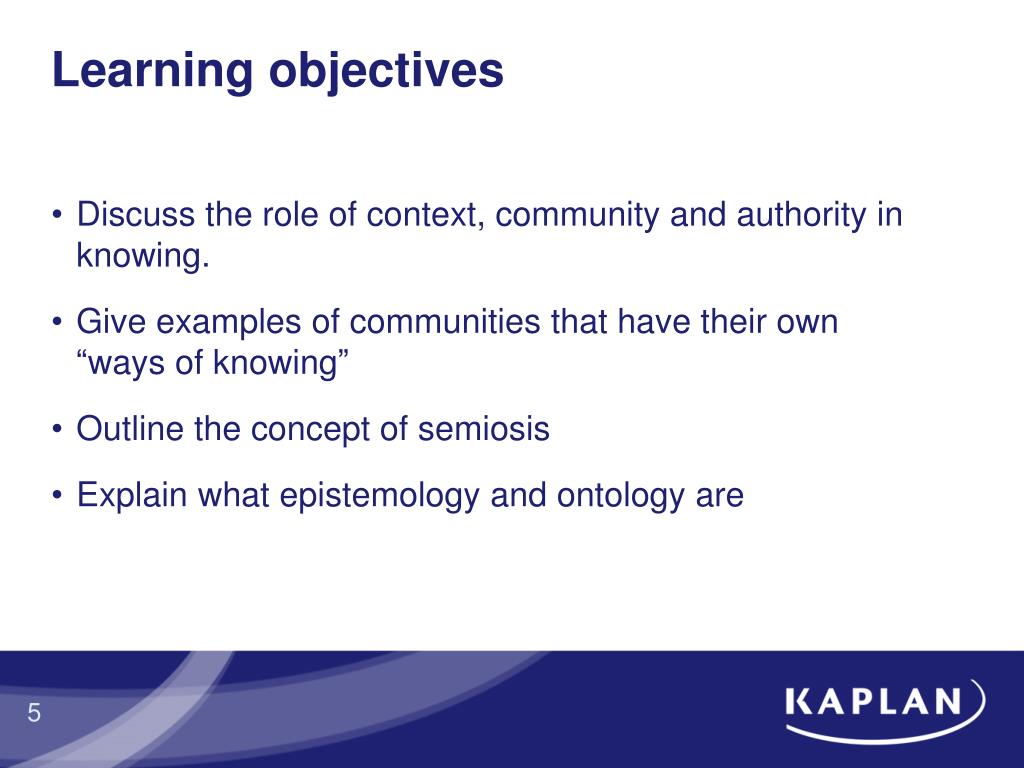 Learning objectives

• Discuss the role of context, community and authority in knowing.

• Give examples of communities that have their own “ways of knowing”

• Outline the concept of semiosis

• Explain what epistemology and ontology are

5

KAPLAN